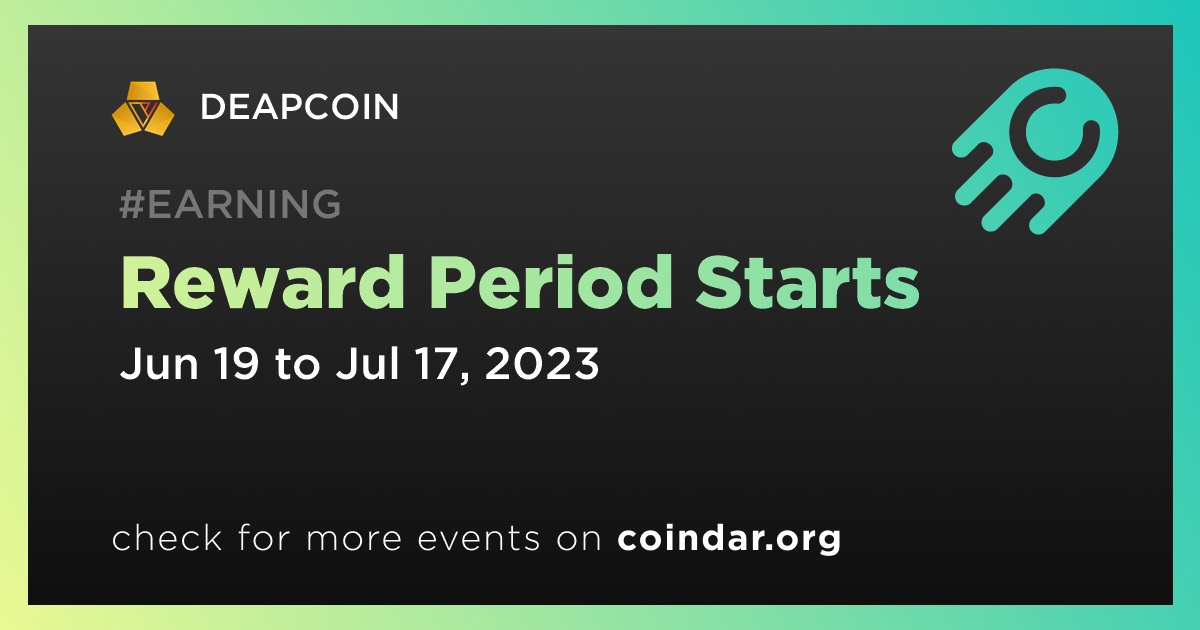 DEAPCOIN

#EARNING

Reward Period Starts

Jun 19 to Jul 17, 2023

check for more events on coindar.org